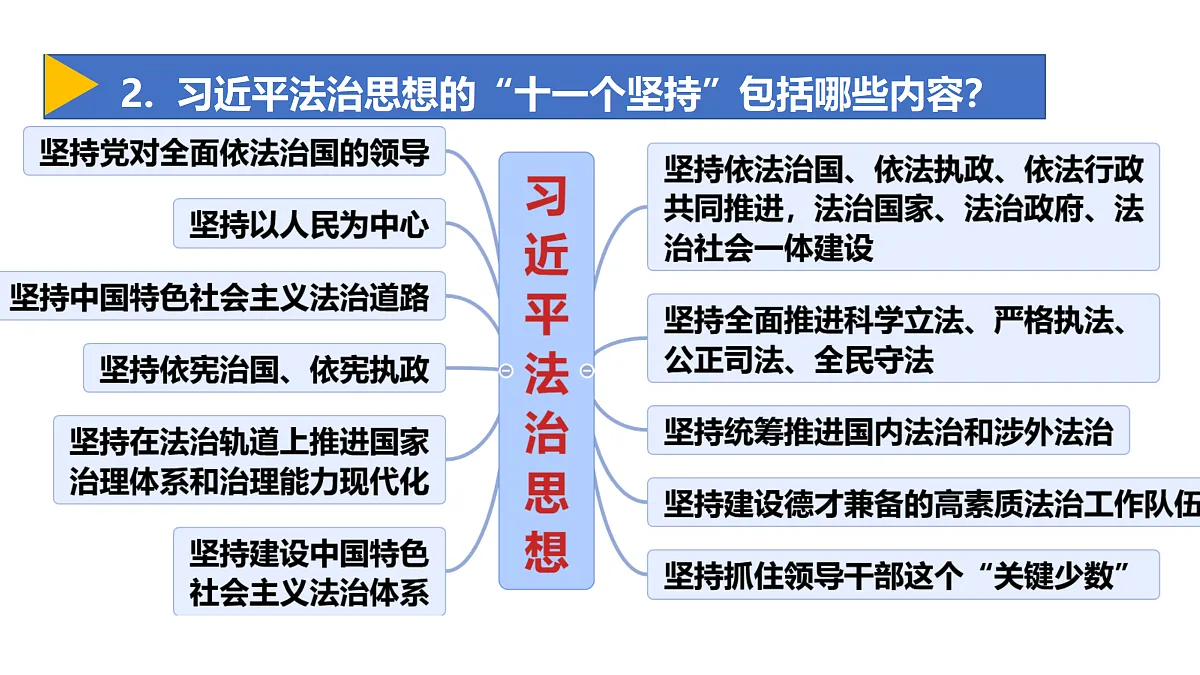 2. 习近平法治思想的“十一个坚持”包括哪些内容?

坚持党对全面依法治国的领导

坚持以人民为中心

坚持中国特色社会主义法治道路

坚持依宪治国、依宪执政

坚持在法治轨道上推进国家治理体系和治理能力现代化

坚持建设中国特色社会主义法治体系

习近平法治思想

坚持依法治国、依法执政、依法行政共同推进，法治国家、法治政府、法治社会一体建设

坚持全面推进科学立法、严格执法、公正司法、全民守法

坚持统筹推进国内法治和涉外法治

坚持建设德才兼备的高素质法治工作队伍

坚持抓住领导干部这个“关键少数”